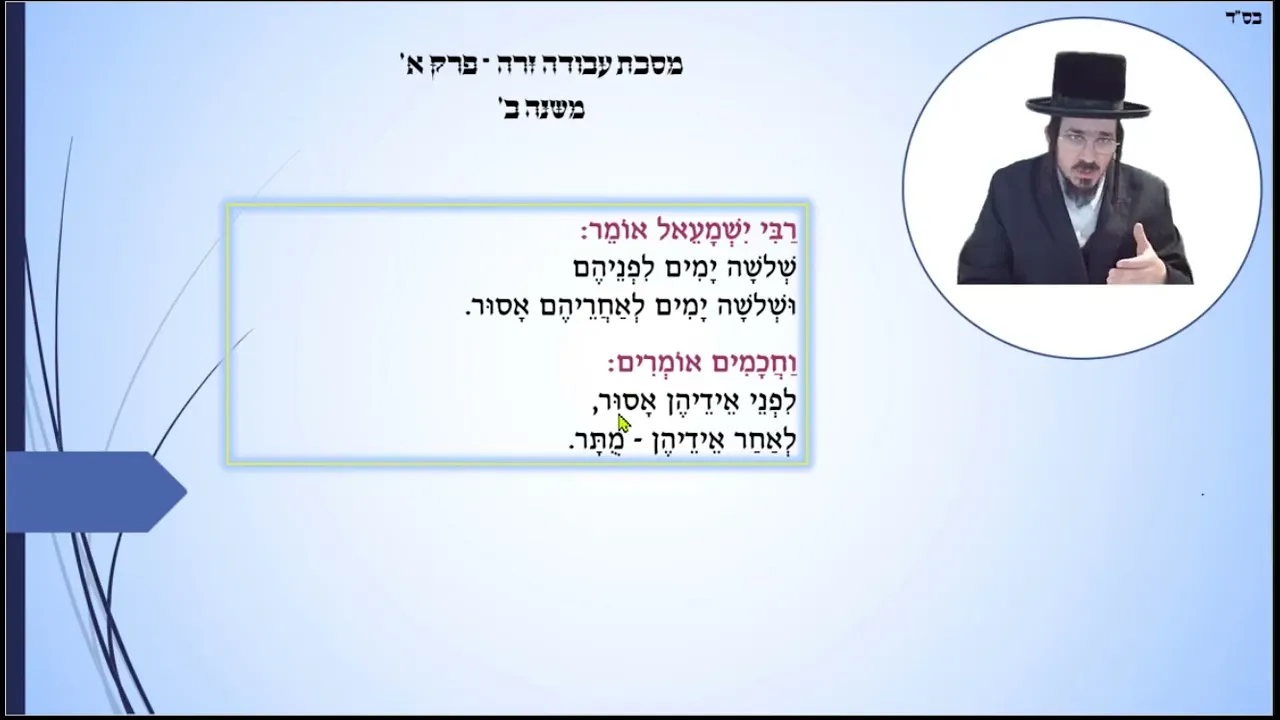 בס"ד

מסכת עבודה זרה - פרק א'
משנה ב'

רַבִּי יִשְׁמָעֵאל אוֹמֵר:
שְׁלֹשָׁה יָמִים לִפְנֵיהֶם
וּשְׁלֹשָׁה יָמִים לְאַחֲרֵיהֶם אָסוּר.

וַחֲכָמִים אוֹמְרִים:
לִפְנֵי אֵידֵיהֶן אָסוּר,
לְאַחַר אֵידֵיהֶן - מֻתָּר.